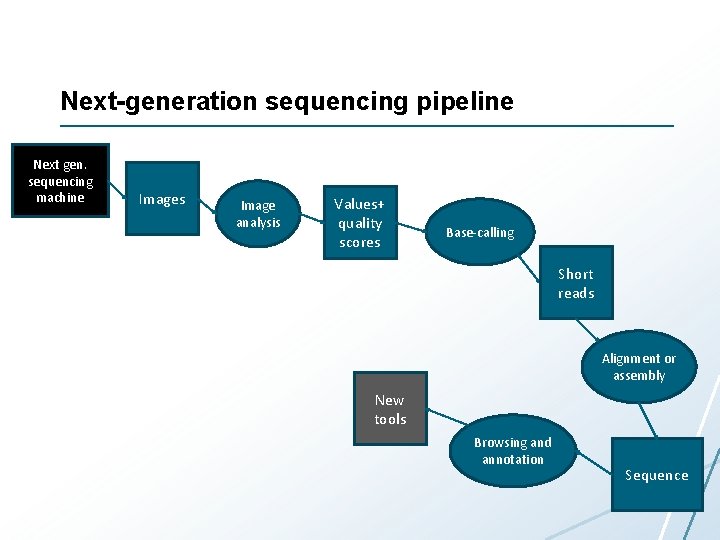 Next-generation sequencing pipeline

Next gen. sequencing machine

Images

Image analysis

Values+ quality scores

Base-calling

Short reads

Alignment or assembly

Sequence

Browsing and annotation

New tools